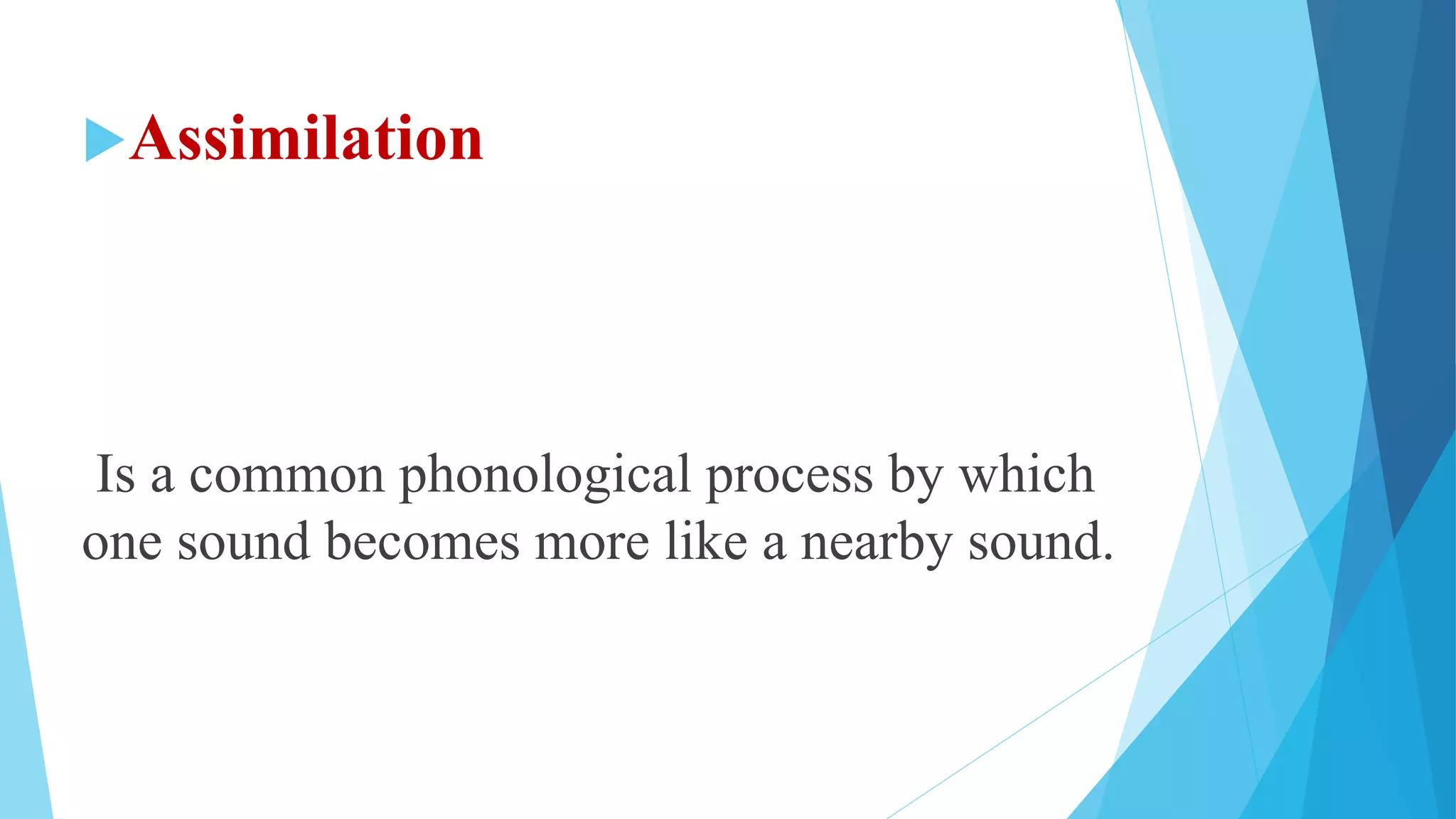 Assimilation

Is a common phonological process by which one sound becomes more like a nearby sound.